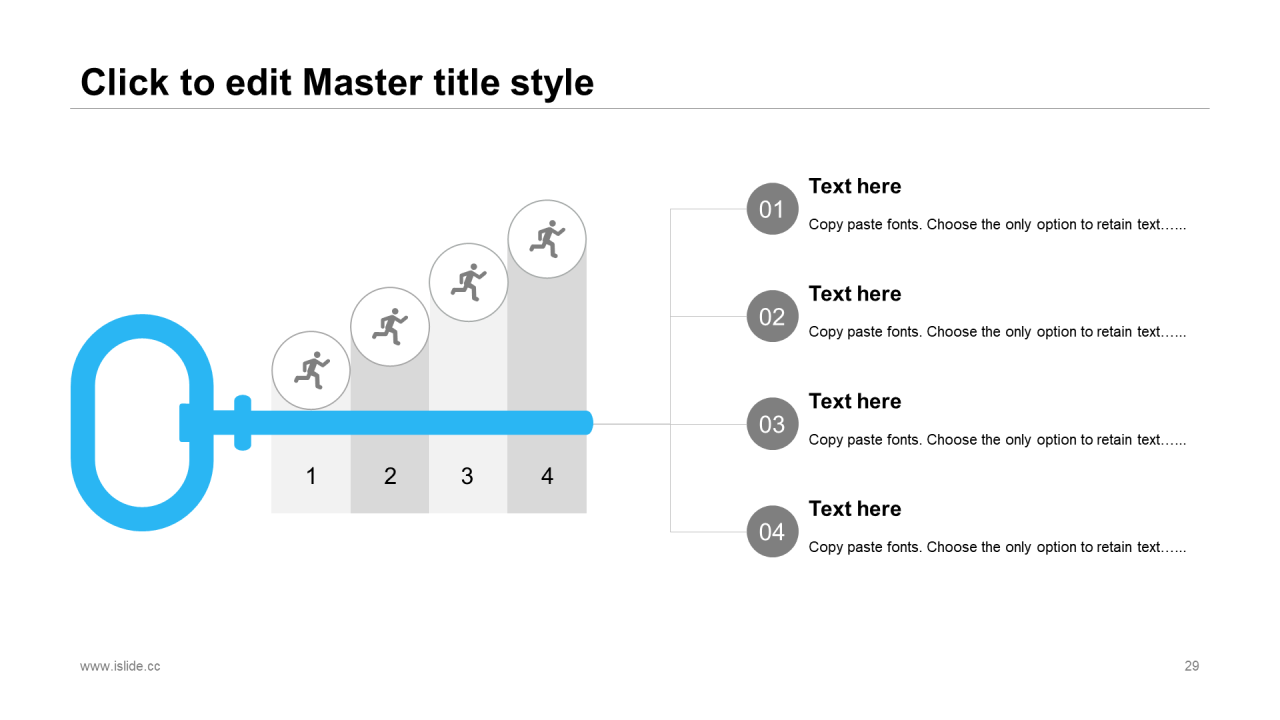 Click to edit Master title style

1

2

3

4

01

Text here

Copy paste fonts. Choose the only option to retain text…...

02

Text here

Copy paste fonts. Choose the only option to retain text…...

03

Text here

Copy paste fonts. Choose the only option to retain text…...

04

Text here

Copy paste fonts. Choose the only option to retain text…...

www.islide.cc

29